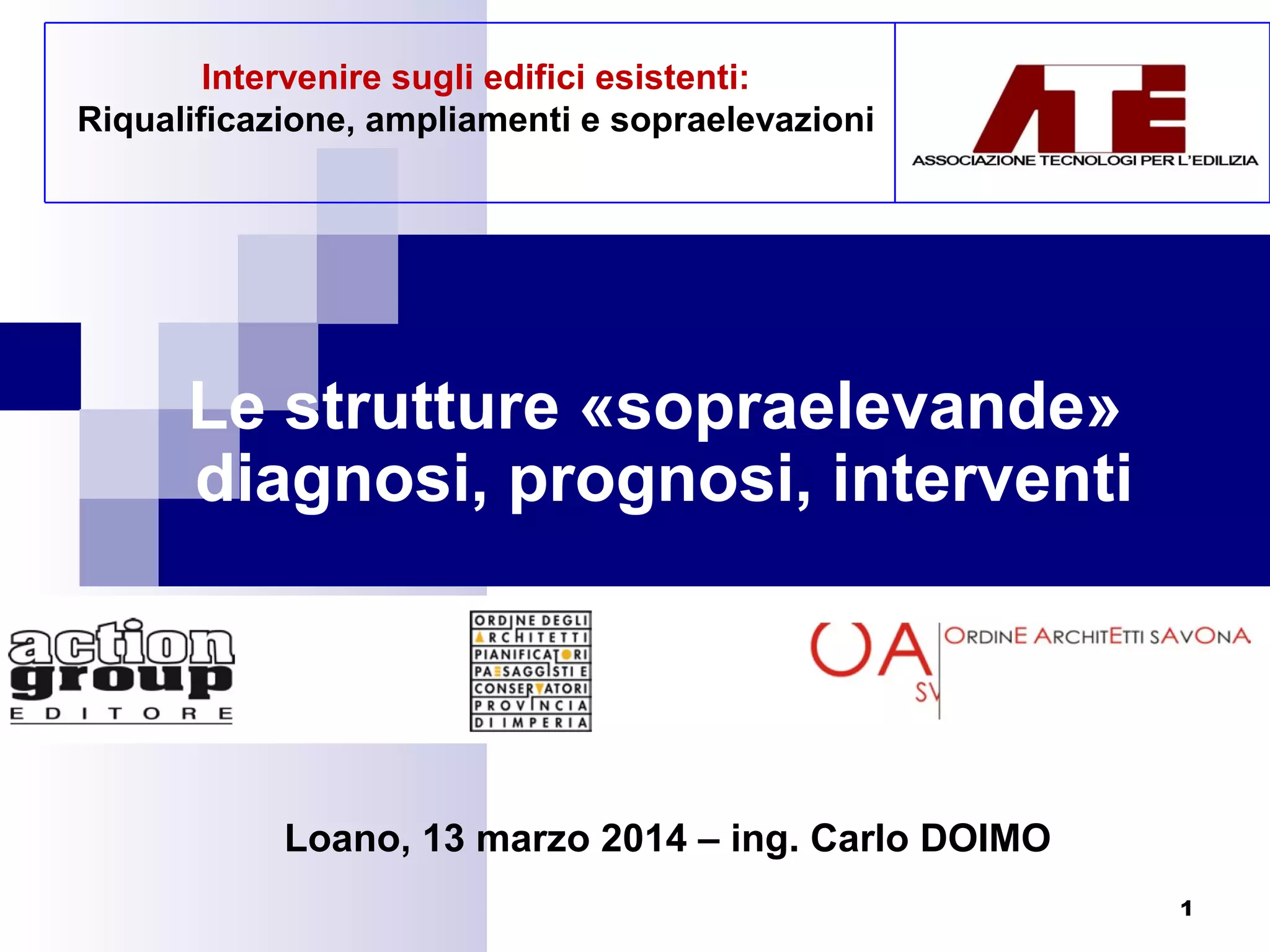 Intervenire sugli edifici esistenti:
Riqualificazione, ampliamenti e sopraelevazioni

ATE
ASSOCIAZIONE TECNOLOGI PER L'EDILIZIA

Le strutture «sopraelevande» diagnosi, prognosi, interventi

action group
EDITORE

ORDINE DEGLI ARCHITETTI PIANIFICATORI PAESAGGISTI E CONSERVATORI PROVINCIA DI IMPERIA

OA SV
ORDINE ARCHITETTI SAVONA

Loano, 13 marzo 2014 – ing. Carlo DOIMO

1